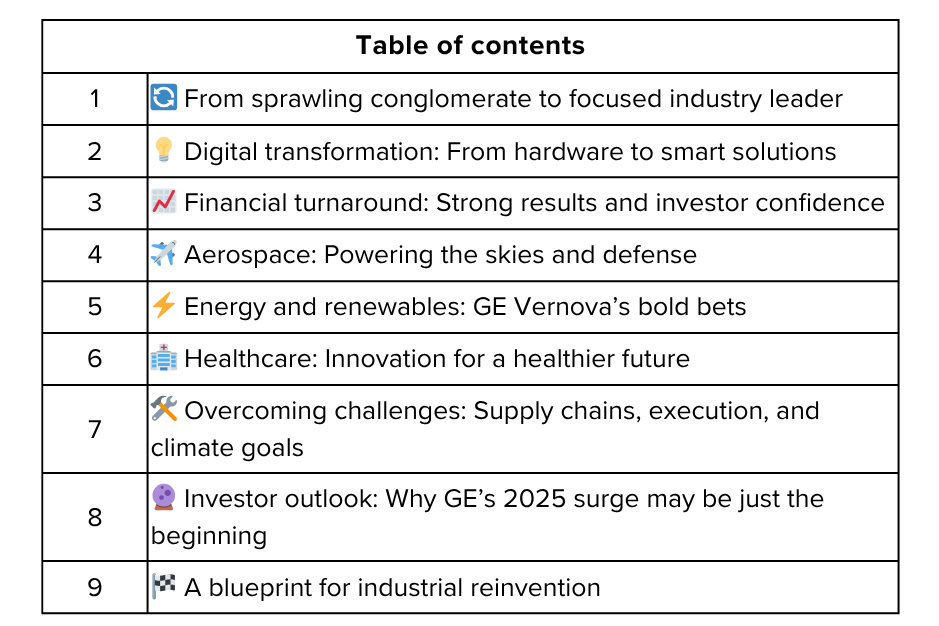 | Table of contents | |
|---|---|
| 1 | 🔄 From sprawling conglomerate to focused industry leader |
| 2 | 💡 Digital transformation: From hardware to smart solutions |
| 3 | 📈 Financial turnaround: Strong results and investor confidence |
| 4 | ✈️ Aerospace: Powering the skies and defense |
| 5 | ⚡ Energy and renewables: GE Vernova's bold bets |
| 6 | 🏥 Healthcare: Innovation for a healthier future |
| 7 | 🛠️ Overcoming challenges: Supply chains, execution, and climate goals |
| 8 | 🔮 Investor outlook: Why GE's 2025 surge may be just the beginning |
| 9 | 🏁 A blueprint for industrial reinvention |